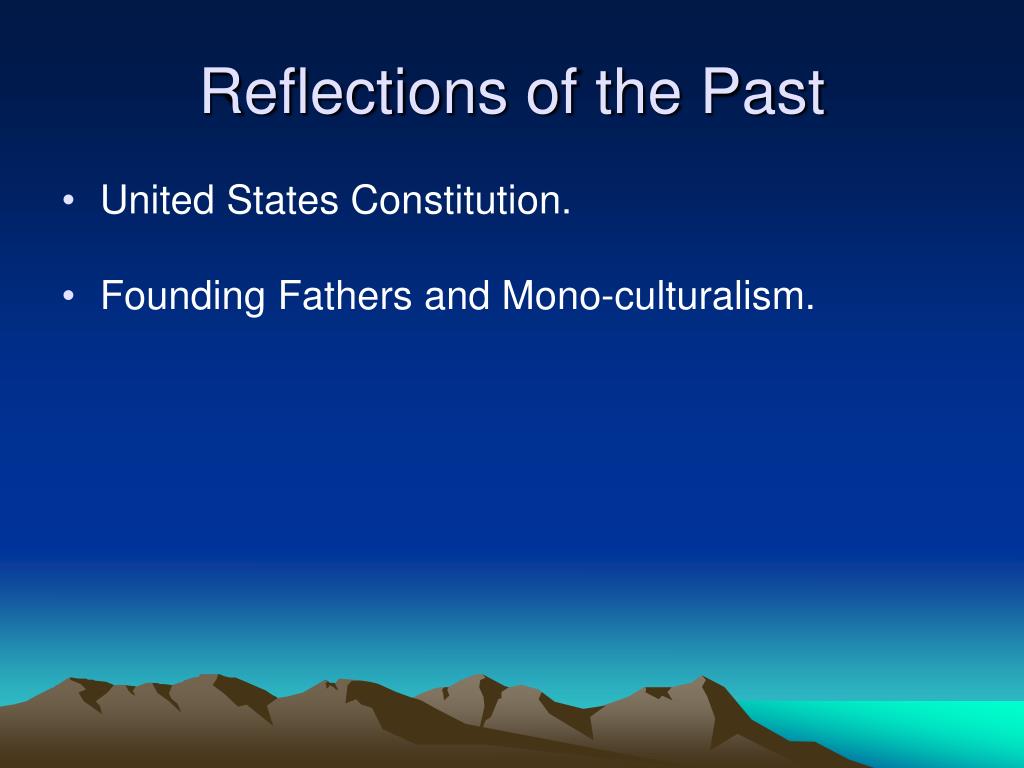 Reflections of the Past

• United States Constitution.

• Founding Fathers and Mono-culturalism.